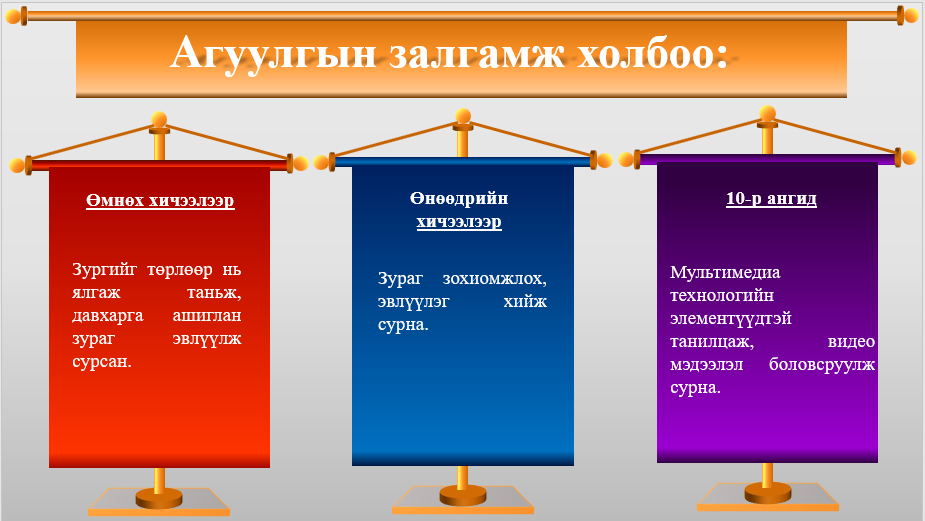 Агуулгын залгамж холбоо:

Өмнөх хичээлээр

Зургийг төрлөөр нь ялгаж таньж, давхарга ашиглан зураг эвлүүлж сурсан.

Өнөөдрийн хичээлээр

Зураг зохиомжлох, эвлүүлэг хийж сурна.

10-р ангид

Мультимедиа технологийн элементүүдтэй танилцаж, видео мэдээлэл боловсруулж сурна.